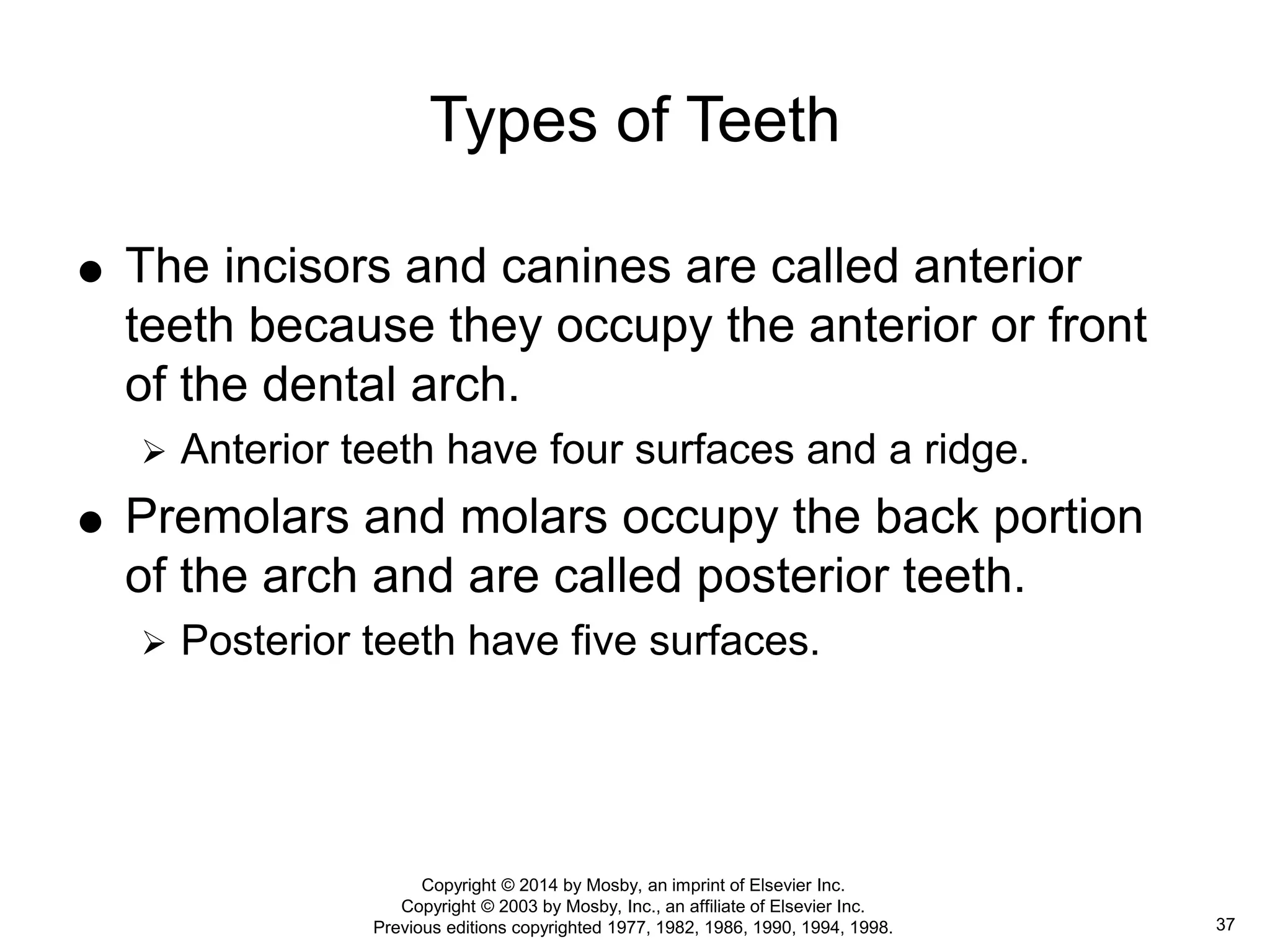 Types of Teeth

● The incisors and canines are called anterior teeth because they occupy the anterior or front of the dental arch.

➢ Anterior teeth have four surfaces and a ridge.

● Premolars and molars occupy the back portion of the arch and are called posterior teeth.

➢ Posterior teeth have five surfaces.

Copyright © 2014 by Mosby, an imprint of Elsevier Inc.
Copyright © 2003 by Mosby, Inc., an affiliate of Elsevier Inc.
Previous editions copyrighted 1977, 1982, 1986, 1990, 1994, 1998.

37